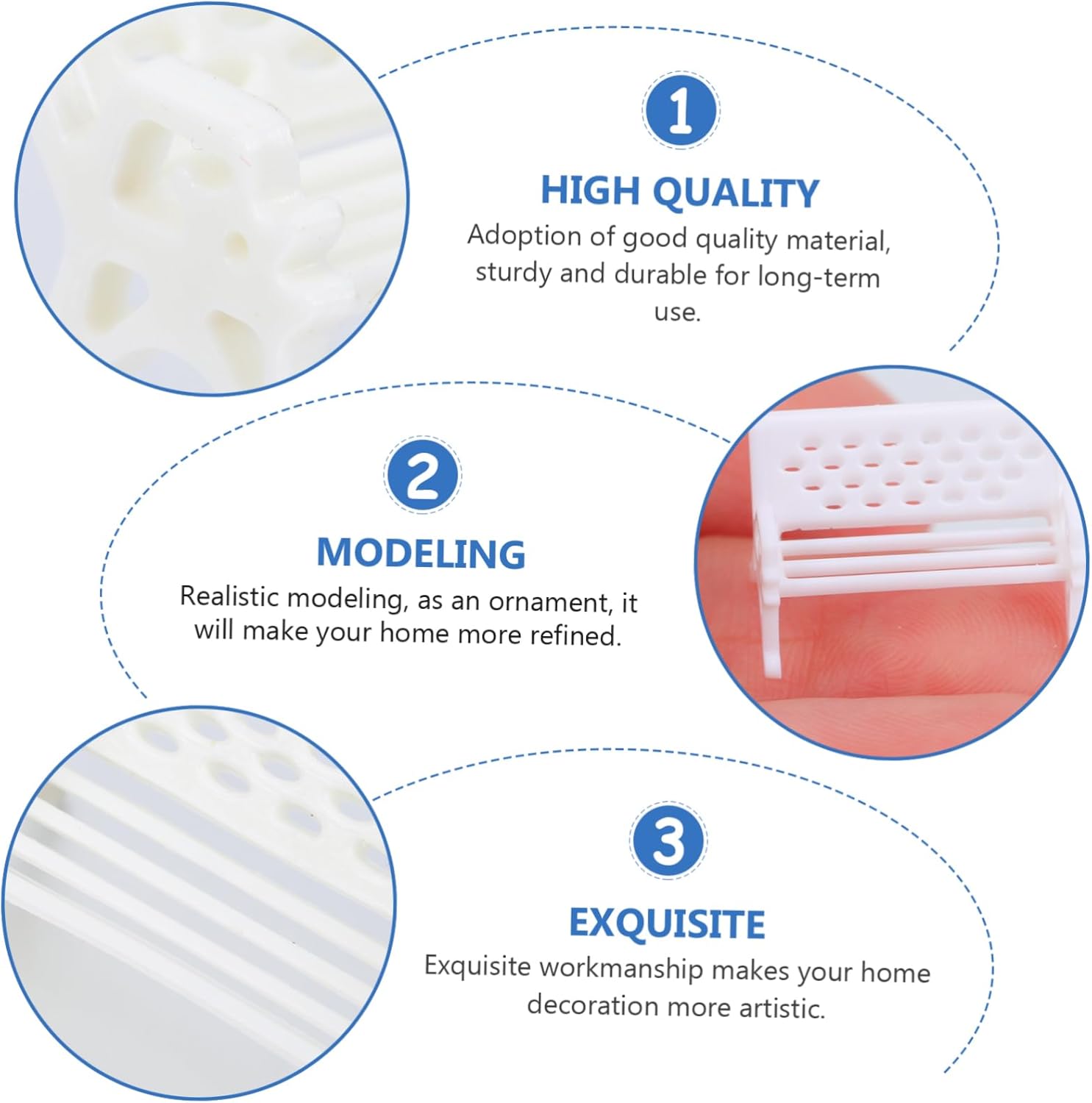 1

HIGH QUALITY

Adoption of good quality material, sturdy and durable for long-term use.

2

MODELING

Realistic modeling, as an ornament, it will make your home more refined.

3

EXQUISITE

Exquisite workmanship makes your home decoration more artistic.